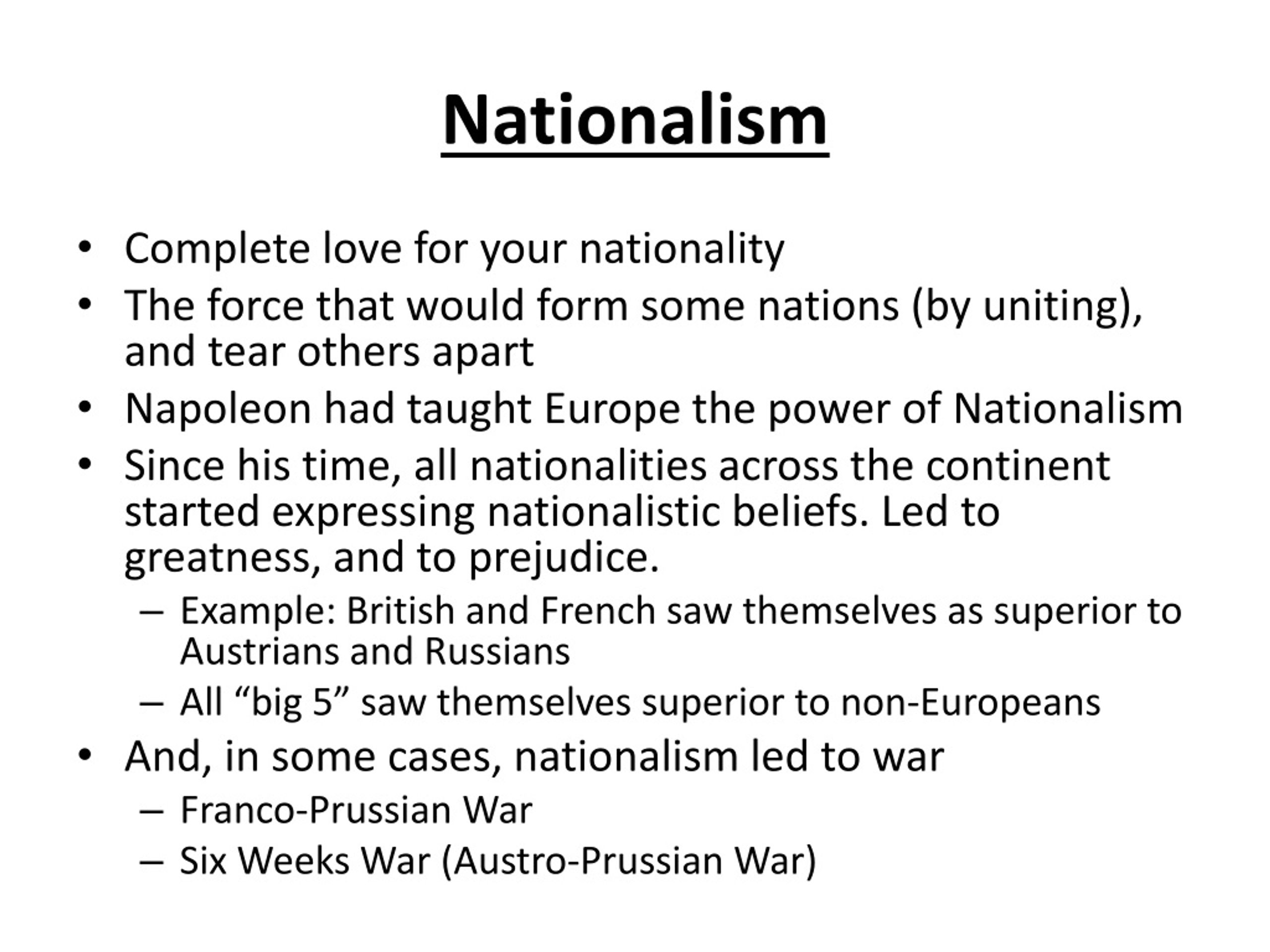 Nationalism

• Complete love for your nationality
• The force that would form some nations (by uniting), and tear others apart
• Napoleon had taught Europe the power of Nationalism
• Since his time, all nationalities across the continent started expressing nationalistic beliefs. Led to greatness, and to prejudice.
  – Example: British and French saw themselves as superior to Austrians and Russians
  – All “big 5” saw themselves superior to non-Europeans
• And, in some cases, nationalism led to war
  – Franco-Prussian War
  – Six Weeks War (Austro-Prussian War)